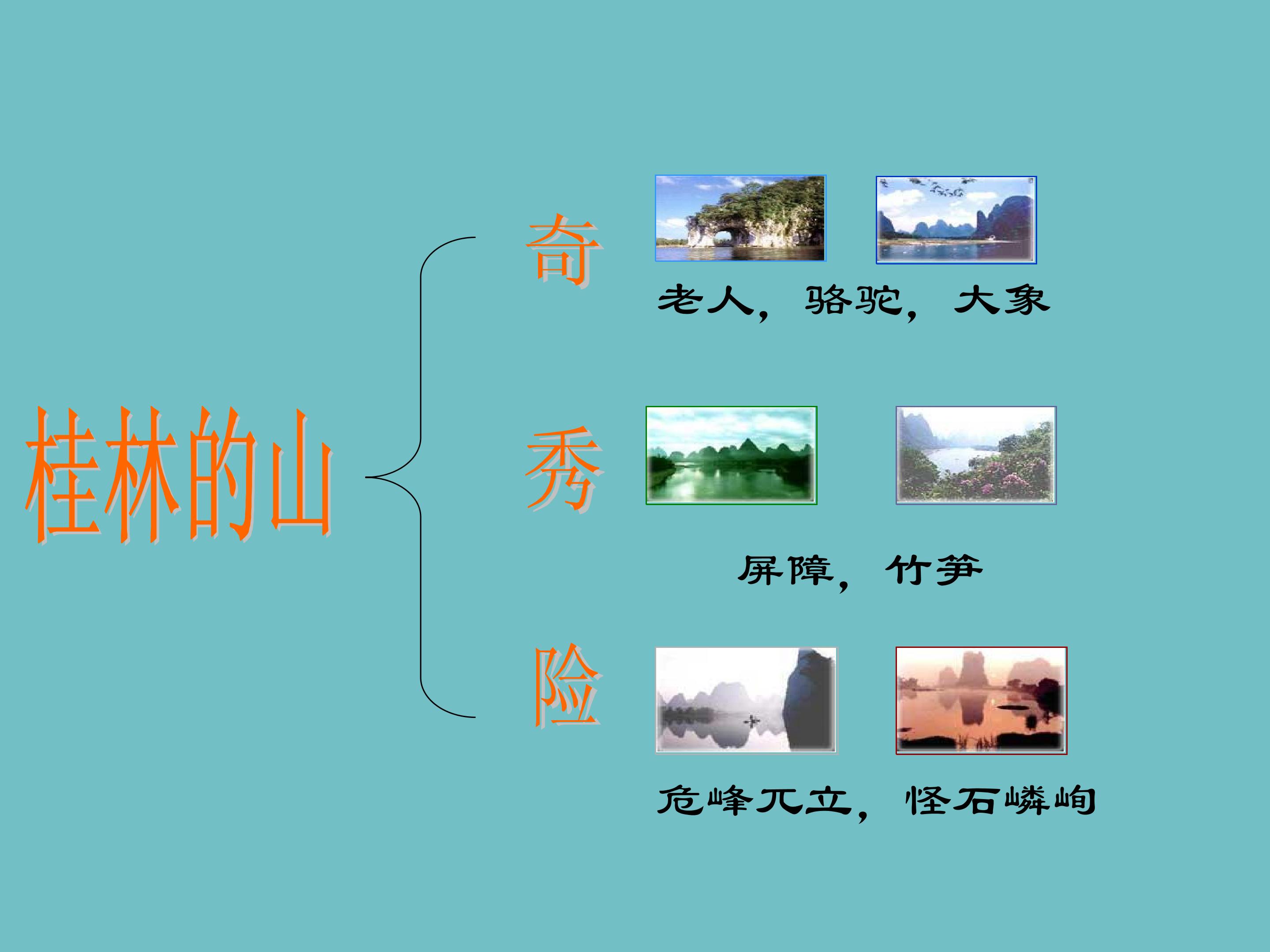 桂林的山

奇

老人，骆驼，大象

秀

屏障，竹笋

险

危峰兀立，怪石嶙峋